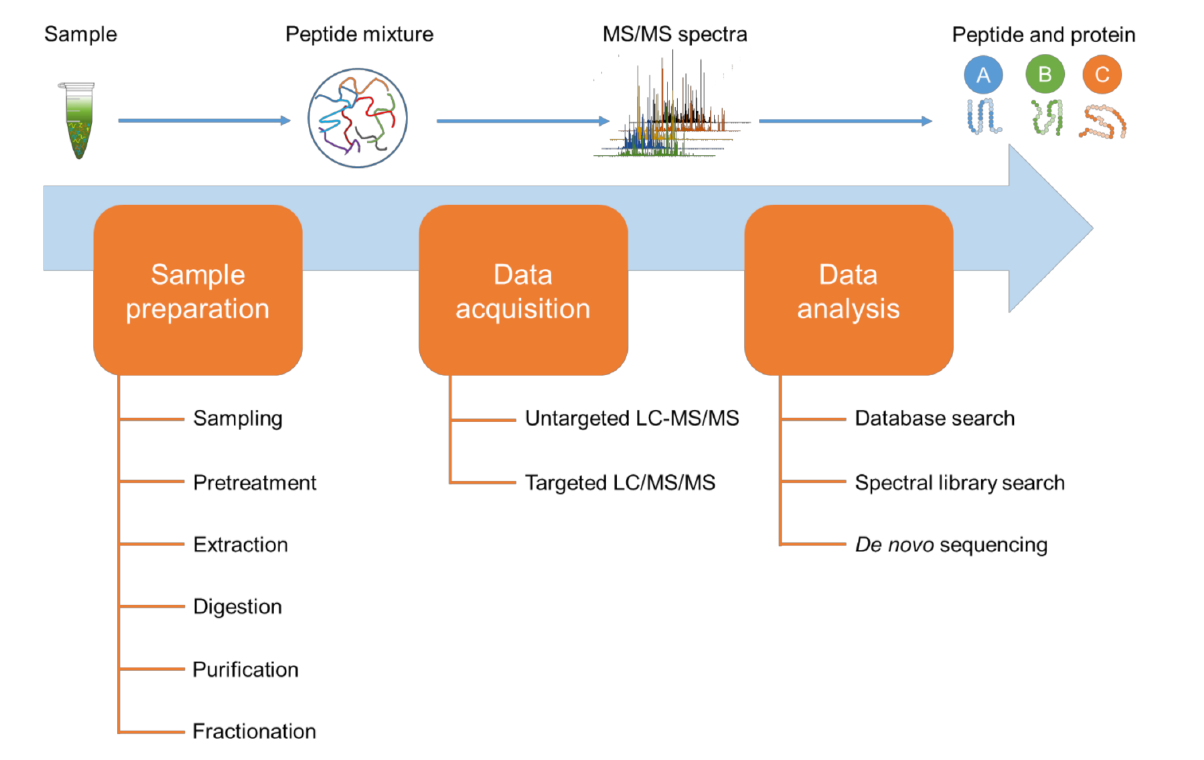 Sample

Peptide mixture

MS/MS spectra

Peptide and protein

A

B

C

Sample preparation

Sampling

Pretreatment

Extraction

Digestion

Purification

Fractionation

Data acquisition

Untargeted LC-MS/MS

Targeted LC/MS/MS

Data analysis

Database search

Spectral library search

De novo sequencing